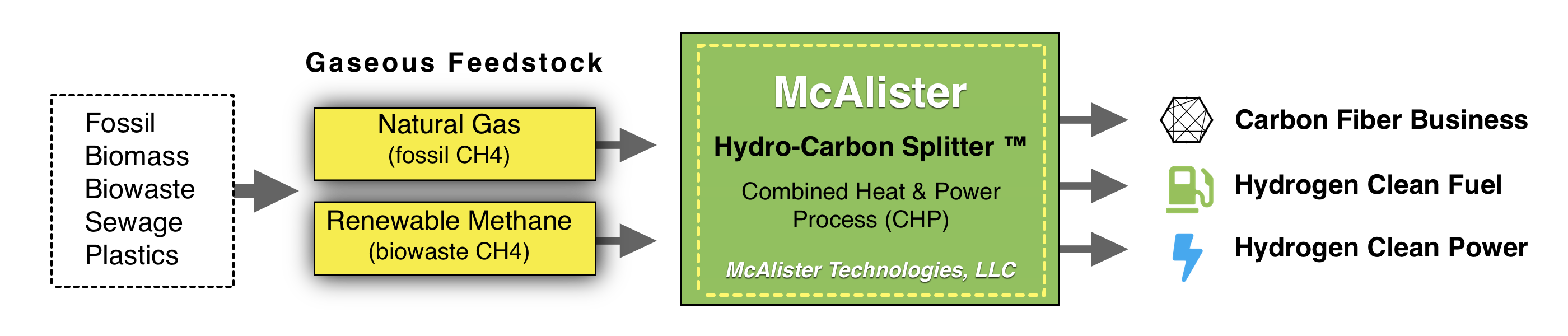 Fossil
Biomass
Biowaste
Sewage
Plastics

Gaseous Feedstock

Natural Gas
(fossil CH4)

Renewable Methane
(biowaste CH4)

McAlister

Hydro-Carbon Splitter ™

Combined Heat & Power
Process (CHP)

McAlister Technologies, LLC

Carbon Fiber Business

Hydrogen Clean Fuel

Hydrogen Clean Power